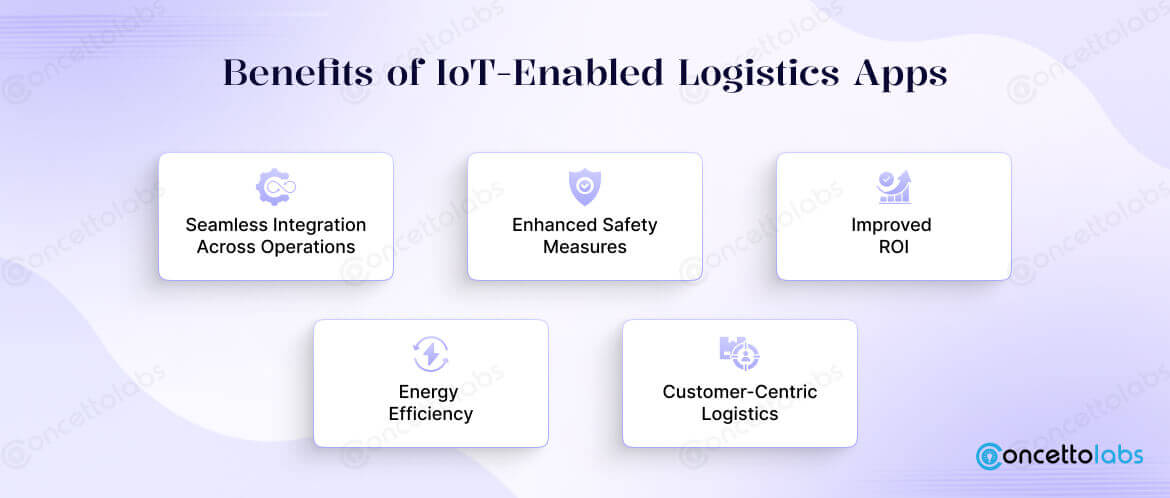 Benefits of IoT-Enabled Logistics Apps

Seamless Integration Across Operations

Enhanced Safety Measures

Improved ROI

Energy Efficiency

Customer-Centric Logistics

concettolabs